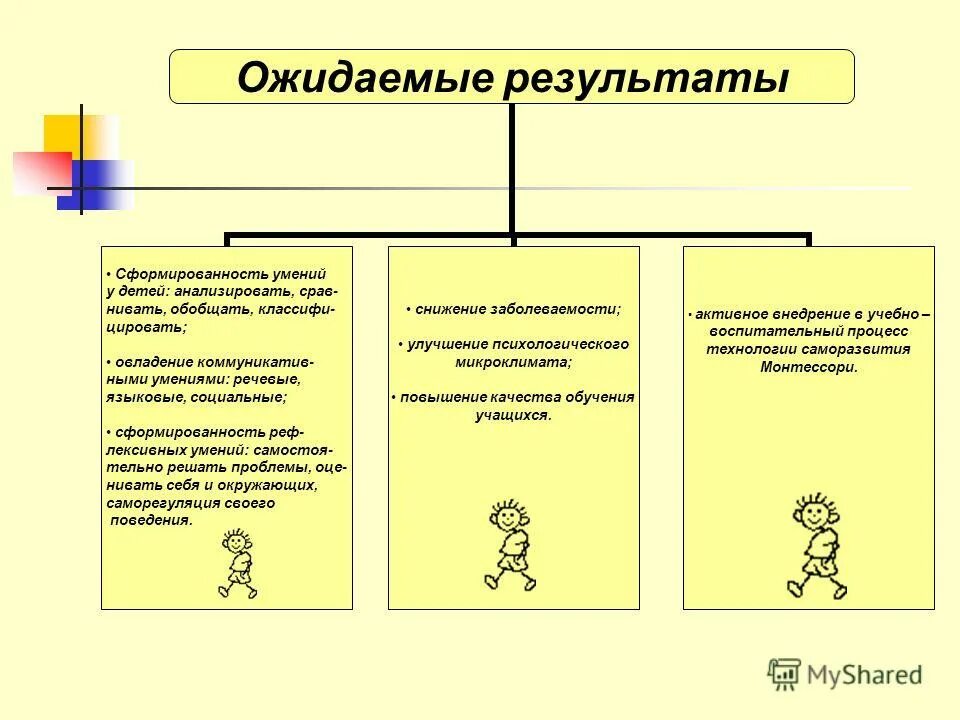 Ожидаемые результаты

• Сформированность умений у детей: анализировать, сравнивать, обобщать, классифицировать;

• овладение коммуникативными умениями: речевые, языковые, социальные;

• сформированность рефлексивных умений: самостоятельно решать проблемы, оценивать себя и окружающих, саморегуляция своего поведения.

• снижение заболеваемости;

• улучшение психологического микроклимата;

• повышение качества обучения учащихся.

• активное внедрение в учебно – воспитательный процесс технологии саморазвития Монтессори.

MyShared